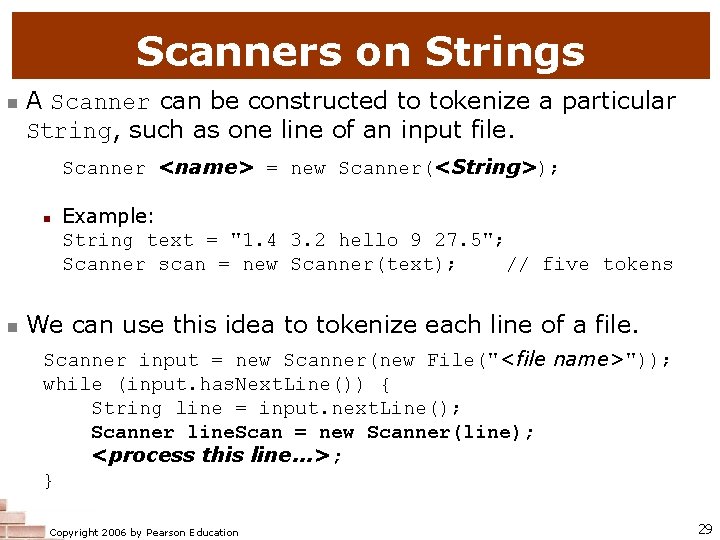 Scanners on Strings

A Scanner can be constructed to tokenize a particular String, such as one line of an input file.

Scanner <name> = new Scanner(<String>);

Example:
String text = "1.4 3.2 hello 9 27.5";
Scanner scan = new Scanner(text);    // five tokens

We can use this idea to tokenize each line of a file.

Scanner input = new Scanner(new File("<file name>"));
while (input.hasNextLine()) {
    String line = input.nextLine();
    Scanner lineScan = new Scanner(line);
    <process this line...>;
}

Copyright 2006 by Pearson Education

29